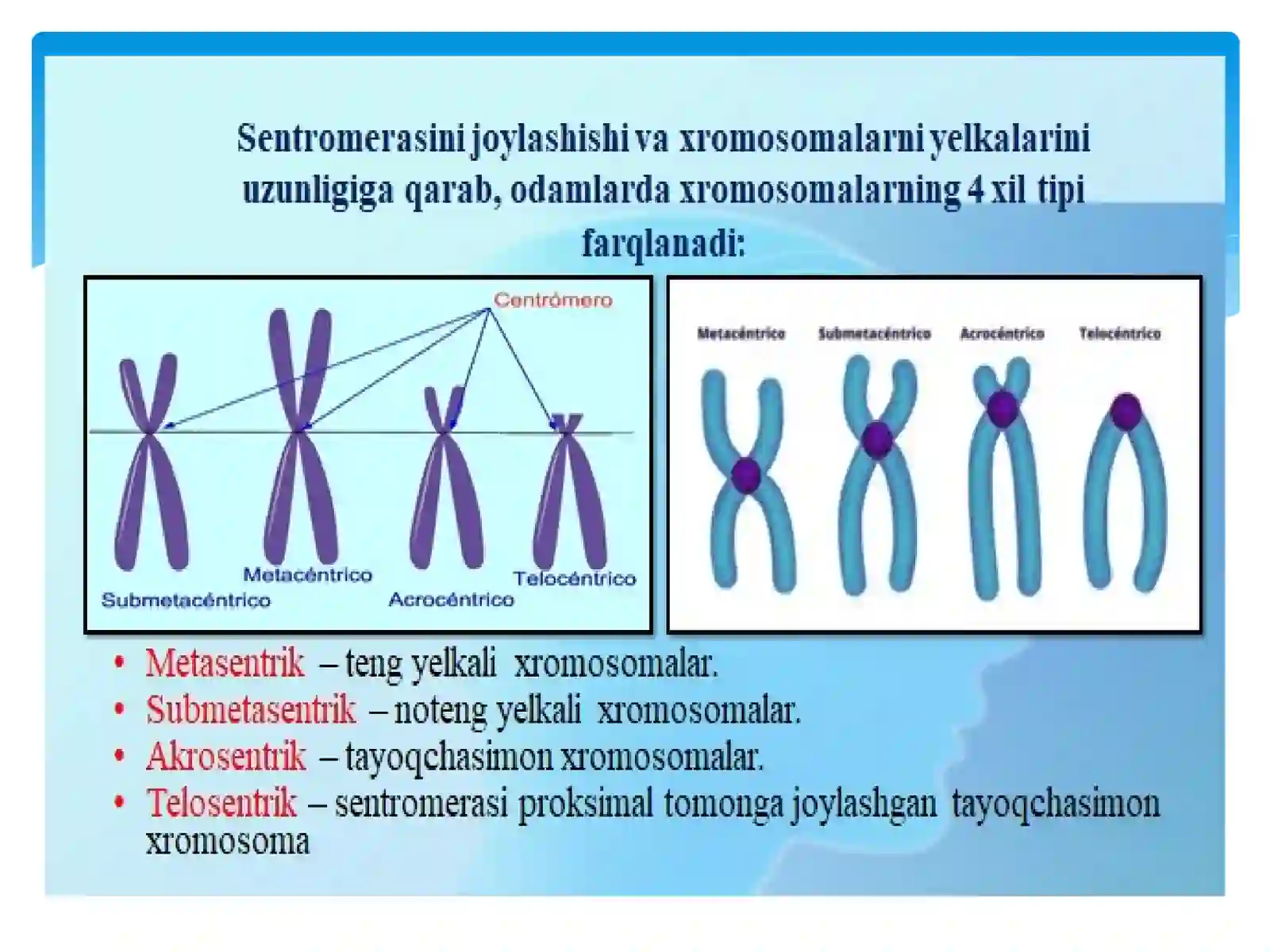 Sentromerasini joylashishi va xromosomalarni yelkalarini uzunligiga qarab, odamlarda xromosomalarning 4 xil tipi farqlanadi:

Centrómero

Submetacéntrico

Metacéntrico

Acrocéntrico

Telocéntrico

Metacéntrico

Submetacéntrico

Acrocéntrico

Telocéntrico

• Metasentrik – teng yelkali xromosomalar.
• Submetasentrik – noteng yelkali xromosomalar.
• Akrosentrik – tayoqchasimon xromosomalar.
• Telosentrik – sentromerasi proksimal tomonga joylashgan tayoqchasimon xromosoma